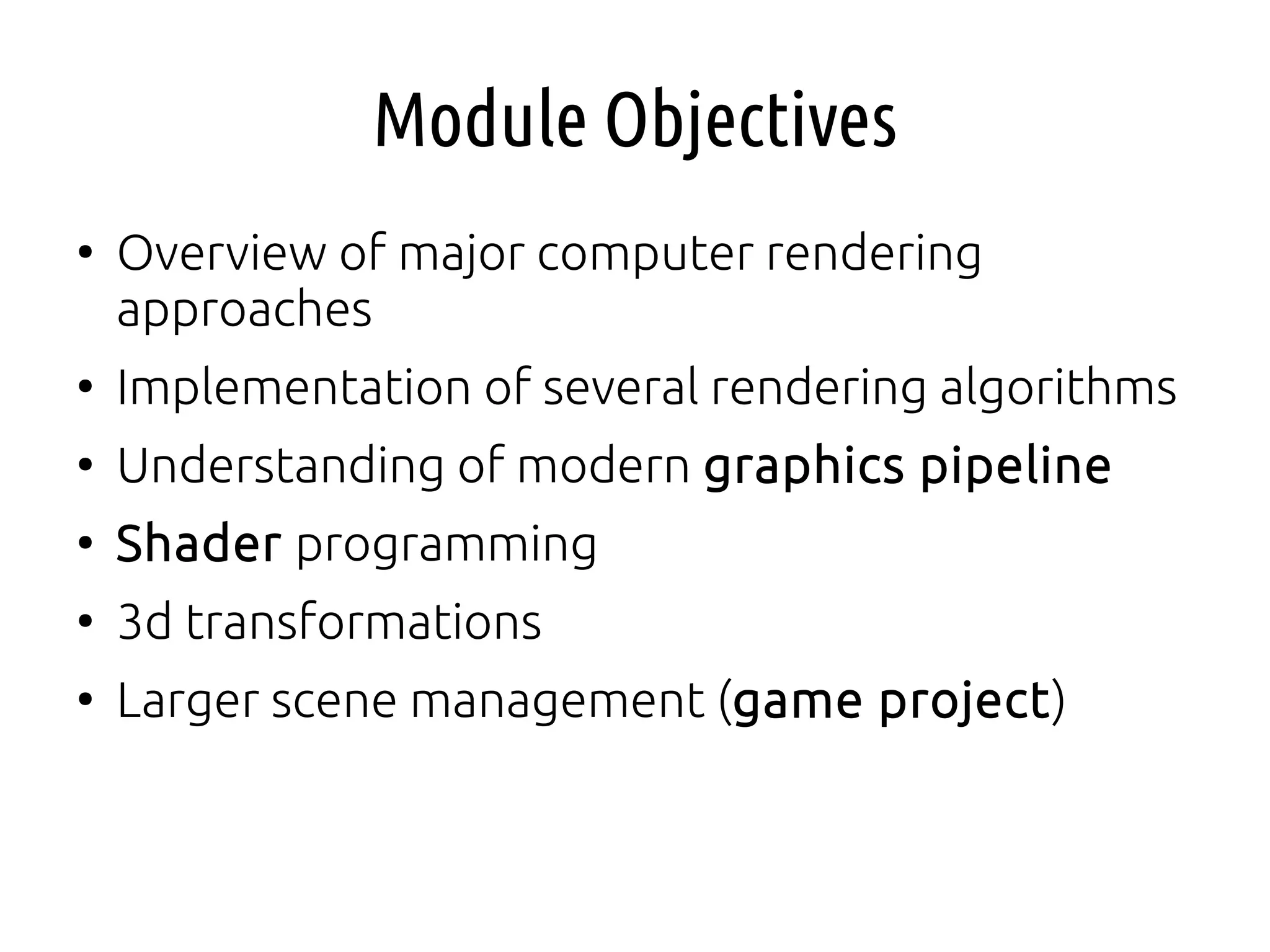 Module Objectives

• Overview of major computer rendering approaches
• Implementation of several rendering algorithms
• Understanding of modern graphics pipeline
• Shader programming
• 3d transformations
• Larger scene management (game project)